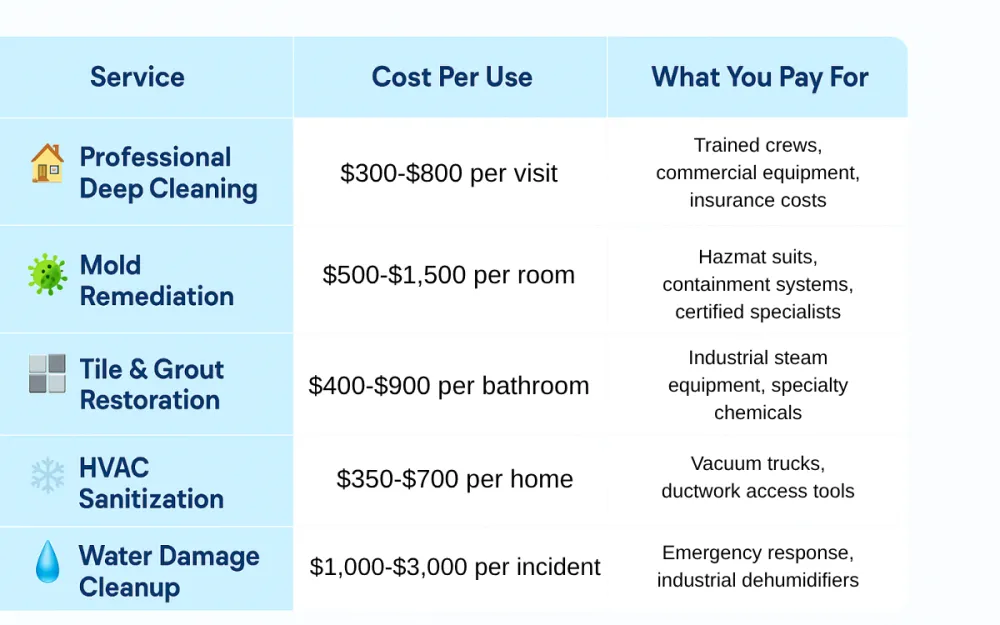 | Service | Cost Per Use | What You Pay For |
|---|---|---|
| Professional Deep Cleaning | \$300-\$800 per visit | Trained crews, commercial equipment, insurance costs |
| Mold Remediation | \$500-\$1,500 per room | Hazmat suits, containment systems, certified specialists |
| Tile & Grout Restoration | \$400-\$900 per bathroom | Industrial steam equipment, specialty chemicals |
| HVAC Sanitization | \$350-\$700 per home | Vacuum trucks, ductwork access tools |
| Water Damage Cleanup | \$1,000-\$3,000 per incident | Emergency response, industrial dehumidifiers |